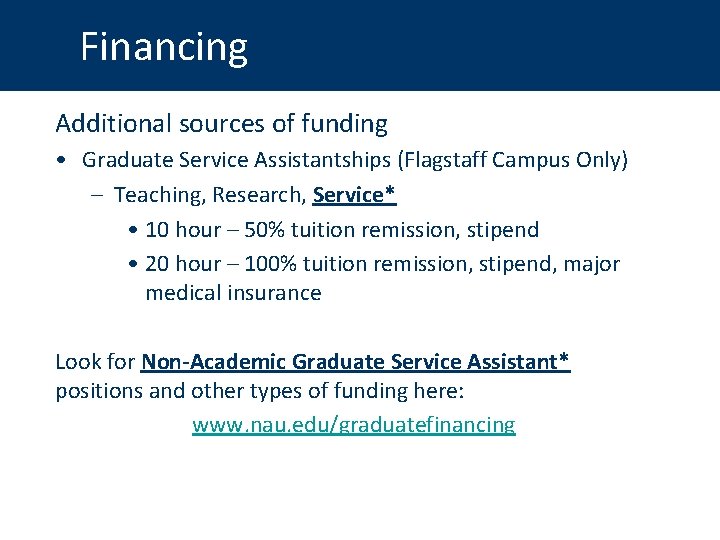 Financing

Additional sources of funding

• Graduate Service Assistantships (Flagstaff Campus Only)

– Teaching, Research, Service*

• 10 hour – 50% tuition remission, stipend

• 20 hour – 100% tuition remission, stipend, major medical insurance

Look for Non-Academic Graduate Service Assistant* positions and other types of funding here:

www.nau.edu/graduatefinancing